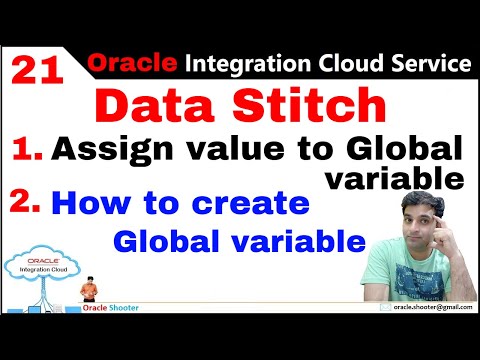 21 Oracle Integration Cloud Service

Data Stitch

1. Assign value to Global variable

2. How to create Global variable

ORACLE
Integration Cloud

Oracle Shooter

oracle.shooter@gmail.com